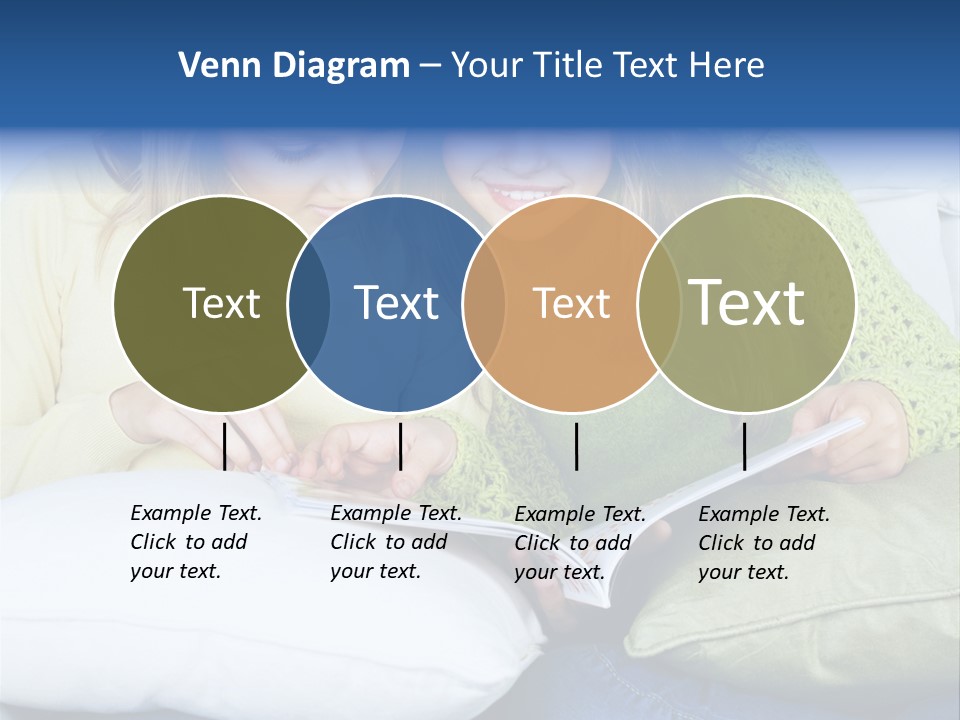 Venn Diagram – Your Title Text Here

Text

Text

Text

Text

Example Text. Click to add your text.

Example Text. Click to add your text.

Example Text. Click to add your text.

Example Text. Click to add your text.